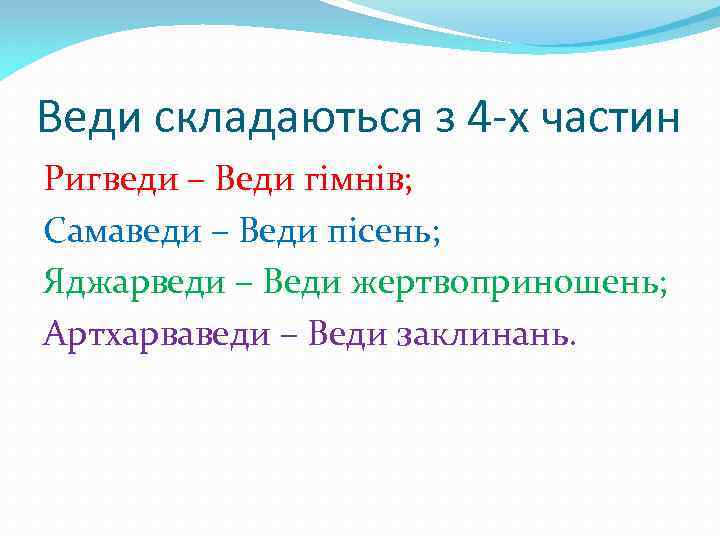 Веди складаються з 4-х частин

Ригведи – Веди гімнів;

Самаведи – Веди пісень;

Яджарведи – Веди жертвоприношень;

Артхарваведи – Веди заклинань.